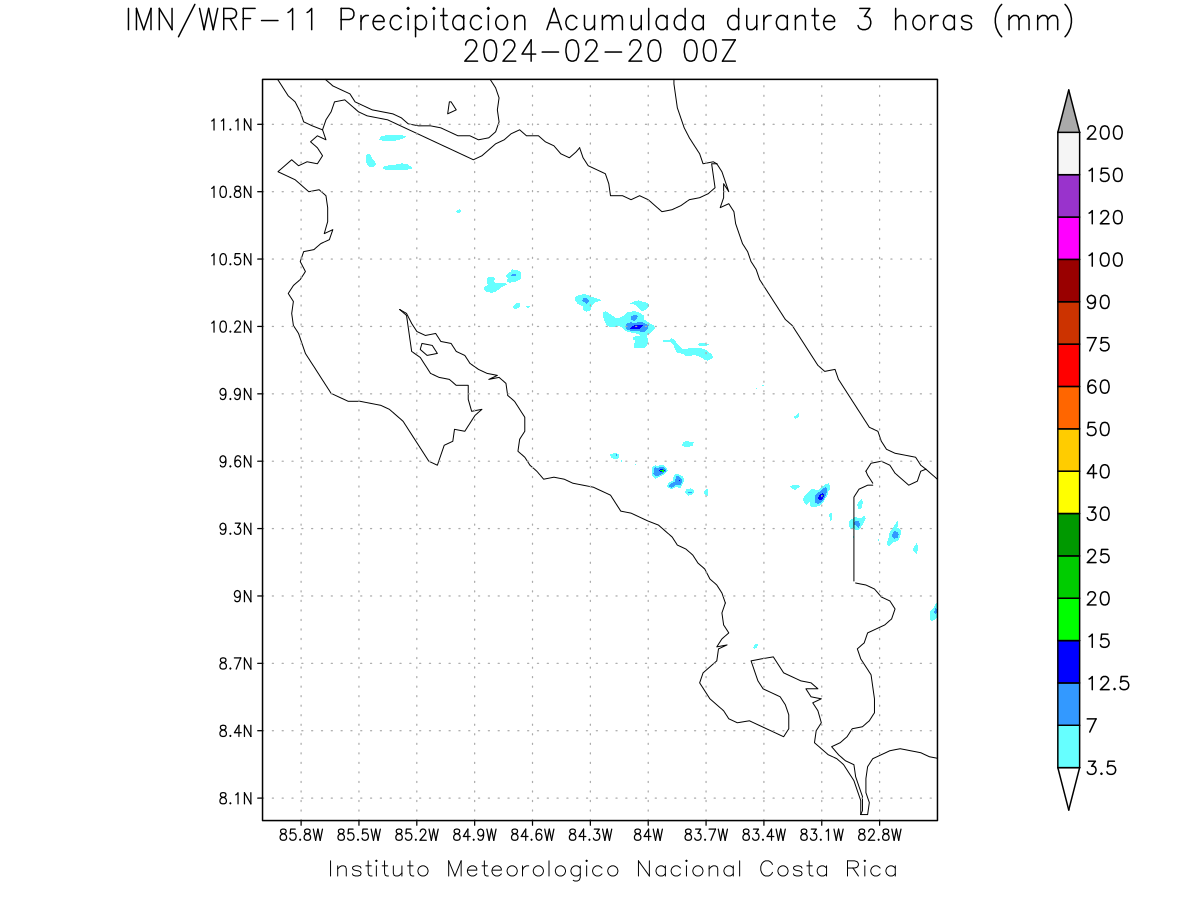 IMN/WRF-11 Precipitacion Acumulada durante 3 horas (mm)
2024-02-20 00Z

11.1N
10.8N
10.5N
10.2N
9.9N
9.6N
9.3N
9N
8.7N
8.4N
8.1N

85.8W 85.5W 85.2W 84.9W 84.6W 84.3W 84W 83.7W 83.4W 83.1W 82.8W

200
150
120
100
90
75
60
50
40
30
25
20
15
12.5
7
3.5

Instituto Meteorologico Nacional Costa Rica